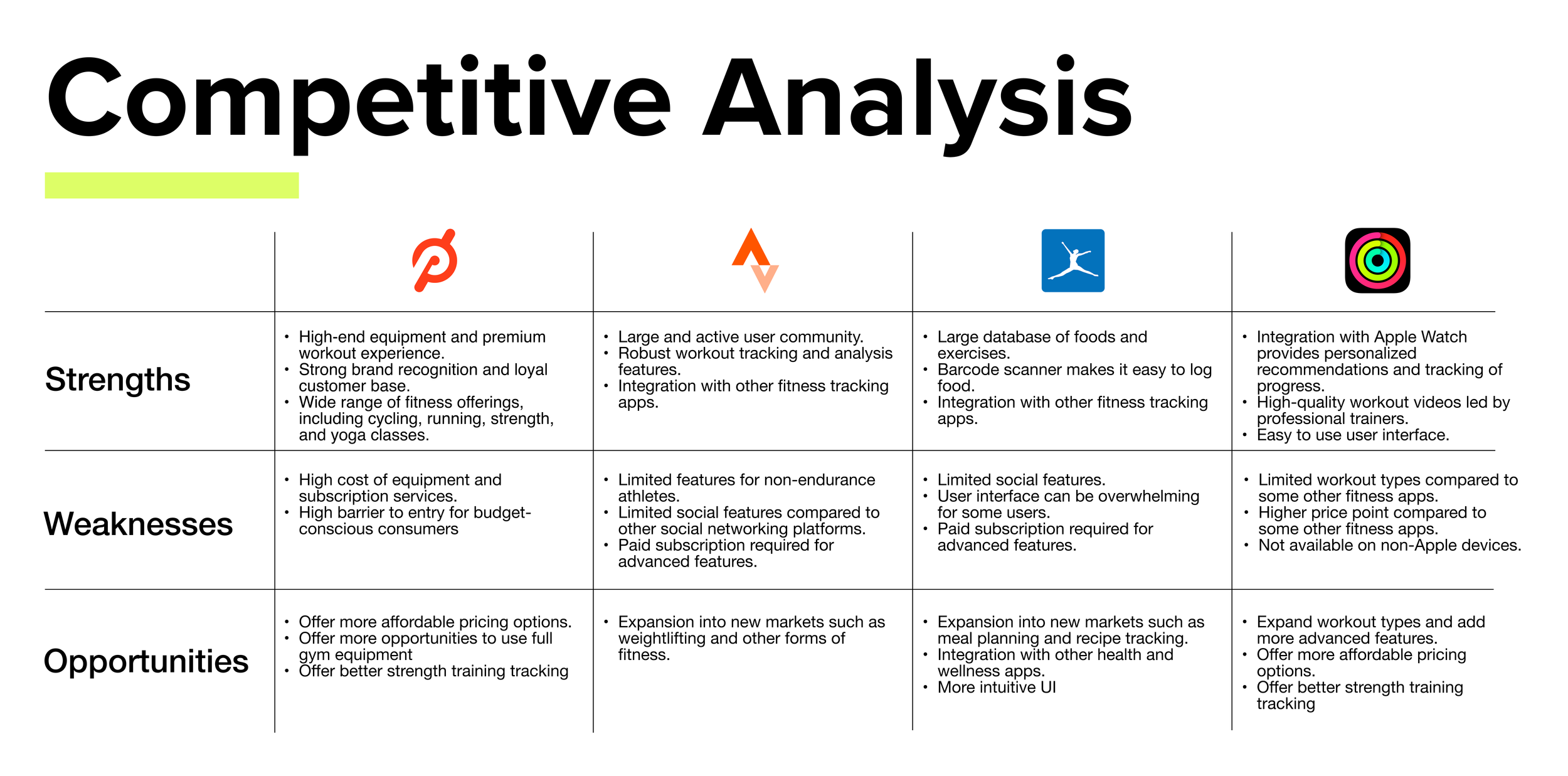 Competitive Analysis

| | | | | |
|---|---|---|---|---|
| Strengths | • High-end equipment and premium workout experience. • Strong brand recognition and loyal customer base. • Wide range of fitness offerings, including cycling, running, strength, and yoga classes. | • Large and active user community. • Robust workout tracking and analysis features. • Integration with other fitness tracking apps. | • Large database of foods and exercises. • Barcode scanner makes it easy to log food. • Integration with other fitness tracking apps. | • Integration with Apple Watch provides personalized recommendations and tracking of progress. • High-quality workout videos led by professional trainers. • Easy to use user interface. |
| Weaknesses | • High cost of equipment and subscription services. • High barrier to entry for budget-conscious consumers | • Limited features for non-endurance athletes. • Limited social features compared to other social networking platforms. • Paid subscription required for advanced features. | • Limited social features. • User interface can be overwhelming for some users. • Paid subscription required for advanced features. | • Limited workout types compared to some other fitness apps. • Higher price point compared to some other fitness apps. • Not available on non-Apple devices. |
| Opportunities | • Offer more affordable pricing options. • Offer more opportunities to use full gym equipment • Offer better strength training tracking | • Expansion into new markets such as weightlifting and other forms of fitness. | • Expansion into new markets such as meal planning and recipe tracking. • Integration with other health and wellness apps. • More intuitive UI | • Expand workout types and add more advanced features. • Offer more affordable pricing options. • Offer better strength training tracking |